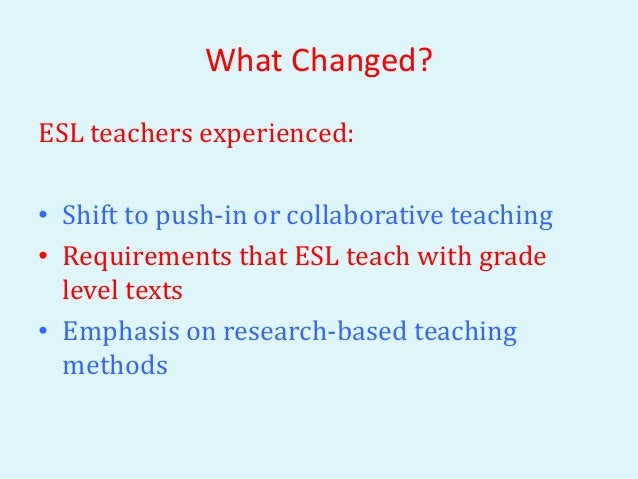 What Changed?

ESL teachers experienced:

• Shift to push-in or collaborative teaching
• Requirements that ESL teach with grade level texts
• Emphasis on research-based teaching methods